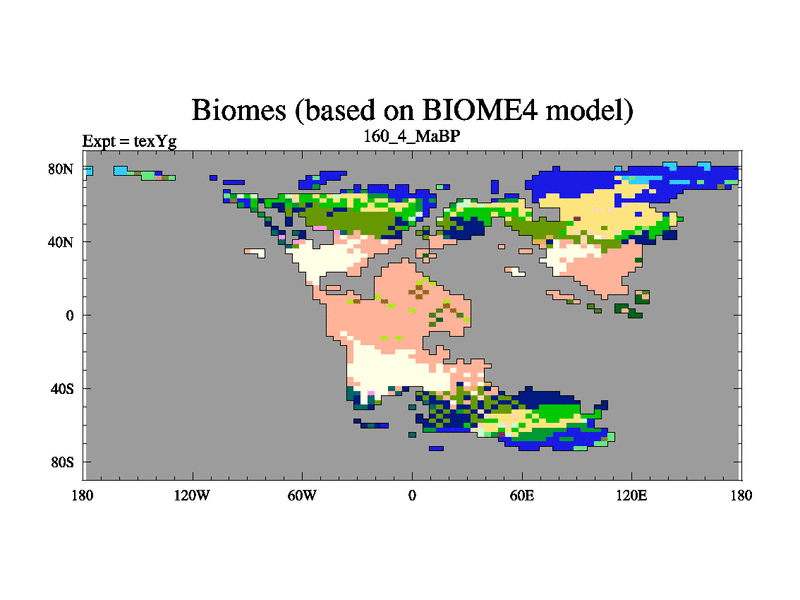 Biomes (based on BIOME4 model)

Expt = texYg

160_4_MaBP

80N
40N
0
40S
80S

180 120W 60W 0 60E 120E 180